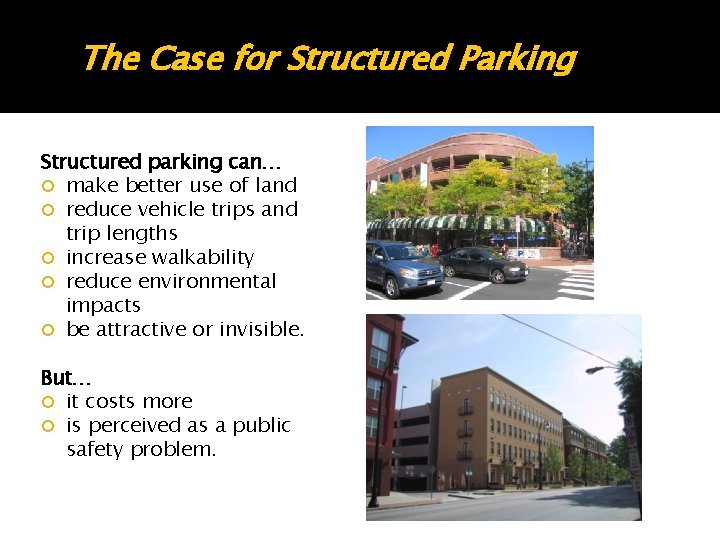 The Case for Structured Parking

Structured parking can…
- make better use of land
- reduce vehicle trips and trip lengths
- increase walkability
- reduce environmental impacts
- be attractive or invisible.

But…
- it costs more
- is perceived as a public safety problem.